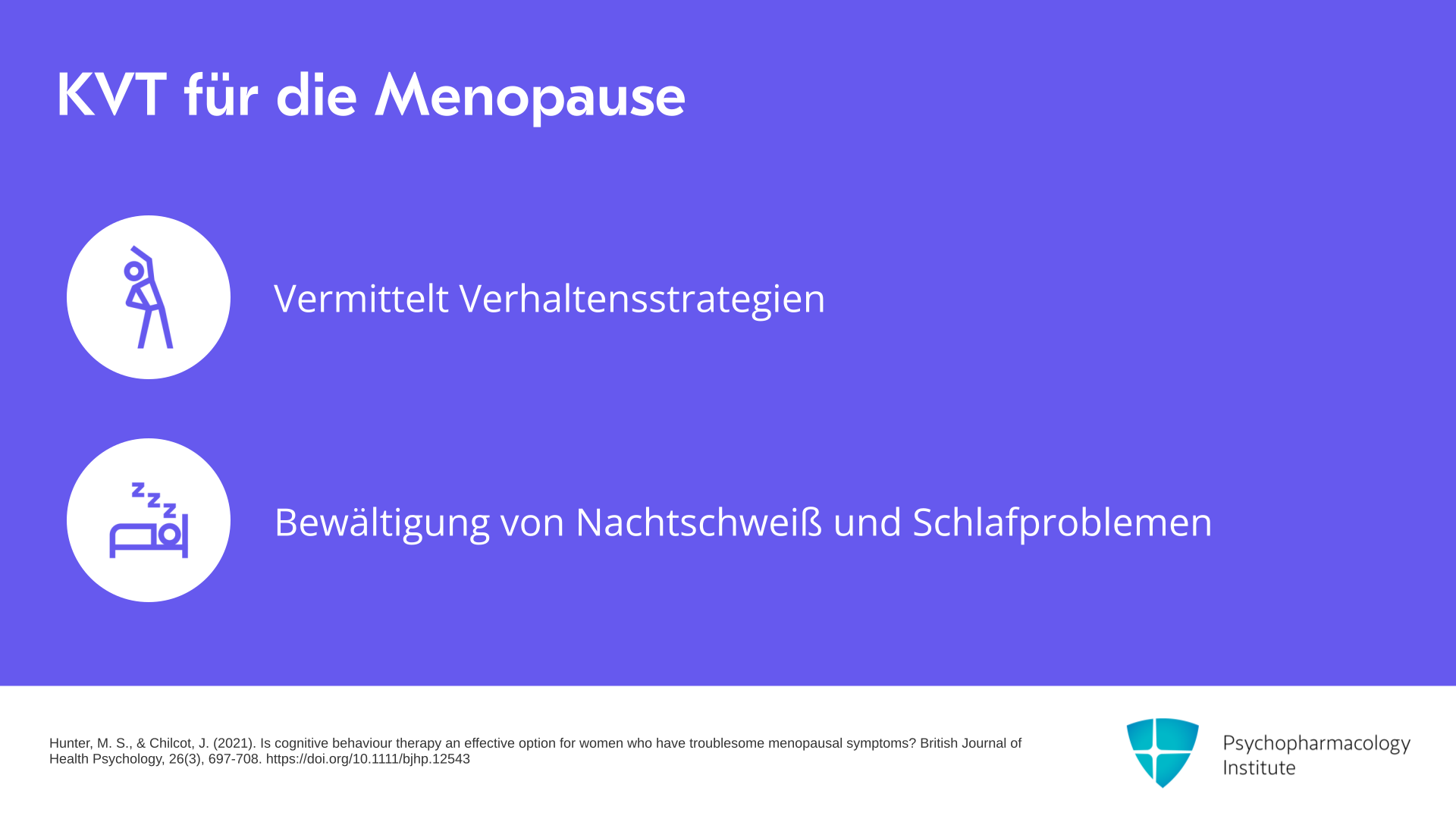 KVT für die Menopause

Vermittelt Verhaltensstrategien

Bewältigung von Nachtschweiß und Schlafproblemen

Hunter, M. S., & Chilcot, J. (2021). Is cognitive behaviour therapy an effective option for women who have troublesome menopausal symptoms? British Journal of Health Psychology, 26(3), 697-708. https://doi.org/10.1111/bjhp.12543

Psychopharmacology
Institute